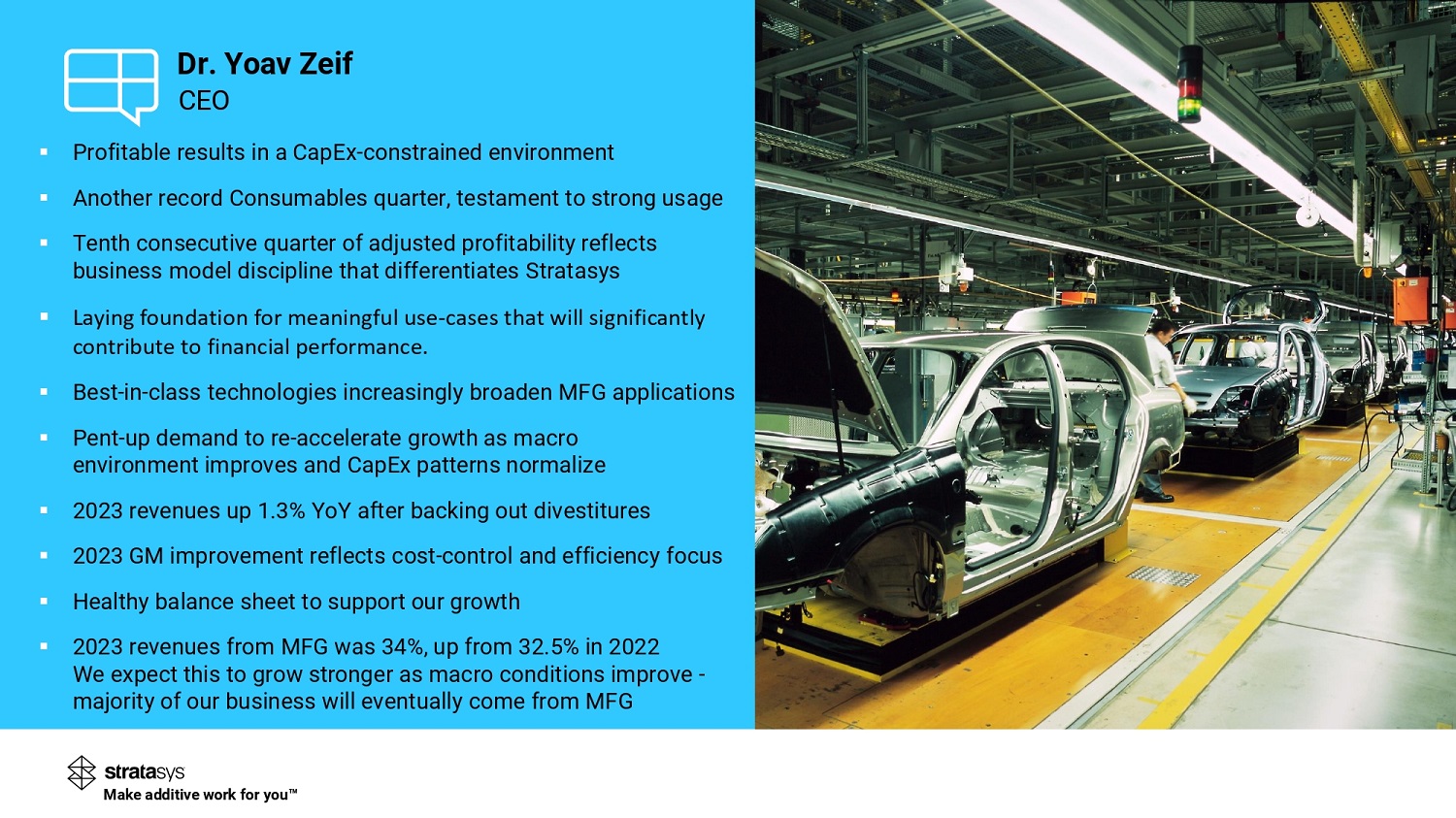 Dr. Yoav Zeif
CEO

▪ Profitable results in a CapEx-constrained environment

▪ Another record Consumables quarter, testament to strong usage

▪ Tenth consecutive quarter of adjusted profitability reflects business model discipline that differentiates Stratasys

▪ Laying foundation for meaningful use-cases that will significantly contribute to financial performance.

▪ Best-in-class technologies increasingly broaden MFG applications

▪ Pent-up demand to re-accelerate growth as macro environment improves and CapEx patterns normalize

▪ 2023 revenues up 1.3% YoY after backing out divestitures

▪ 2023 GM improvement reflects cost-control and efficiency focus

▪ Healthy balance sheet to support our growth

▪ 2023 revenues from MFG was 34%, up from 32.5% in 2022
We expect this to grow stronger as macro conditions improve - majority of our business will eventually come from MFG

stratasys
Make additive work for you™